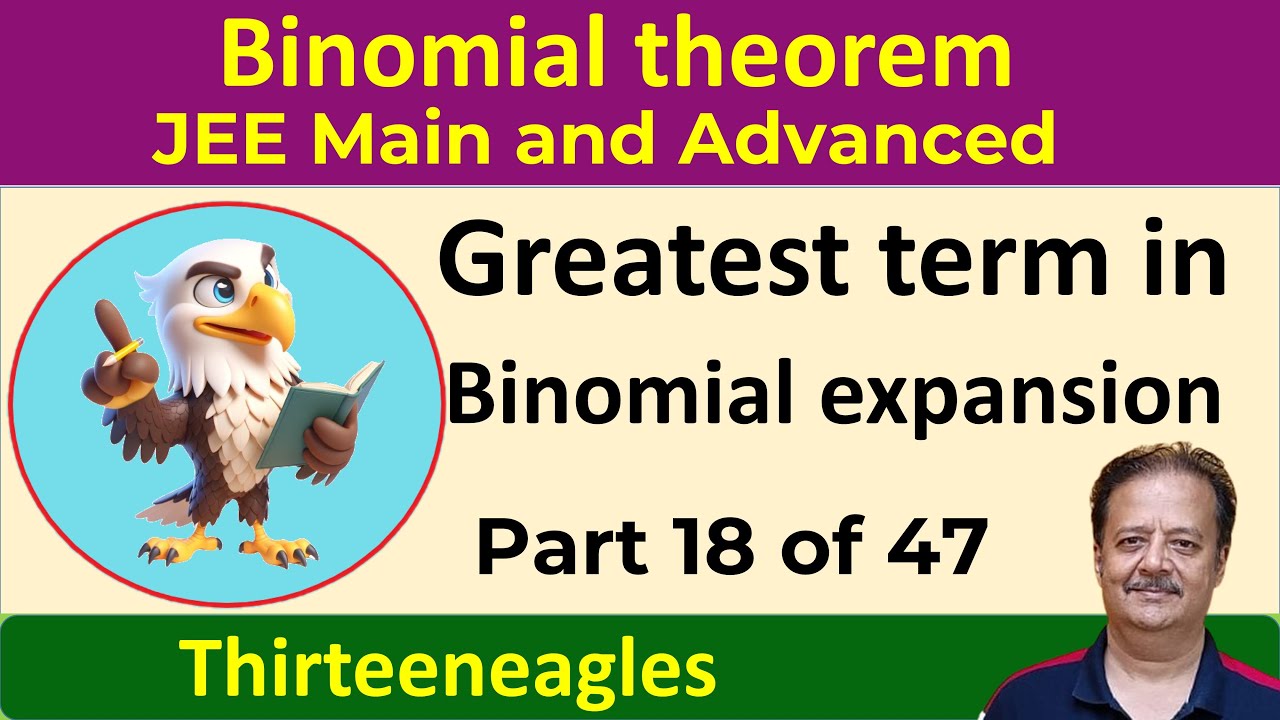 Binomial theorem
JEE Main and Advanced

Greatest term in
Binomial expansion

Part 18 of 47

Thirteeneagles